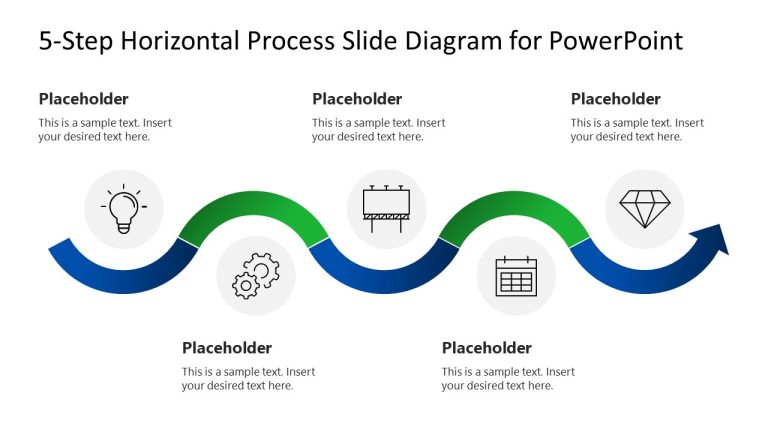 5-Step Horizontal Process Slide Diagram for PowerPoint

Placeholder
This is a sample text. Insert your desired text here.

Placeholder
This is a sample text. Insert your desired text here.

Placeholder
This is a sample text. Insert your desired text here.

Placeholder
This is a sample text. Insert your desired text here.

Placeholder
This is a sample text. Insert your desired text here.